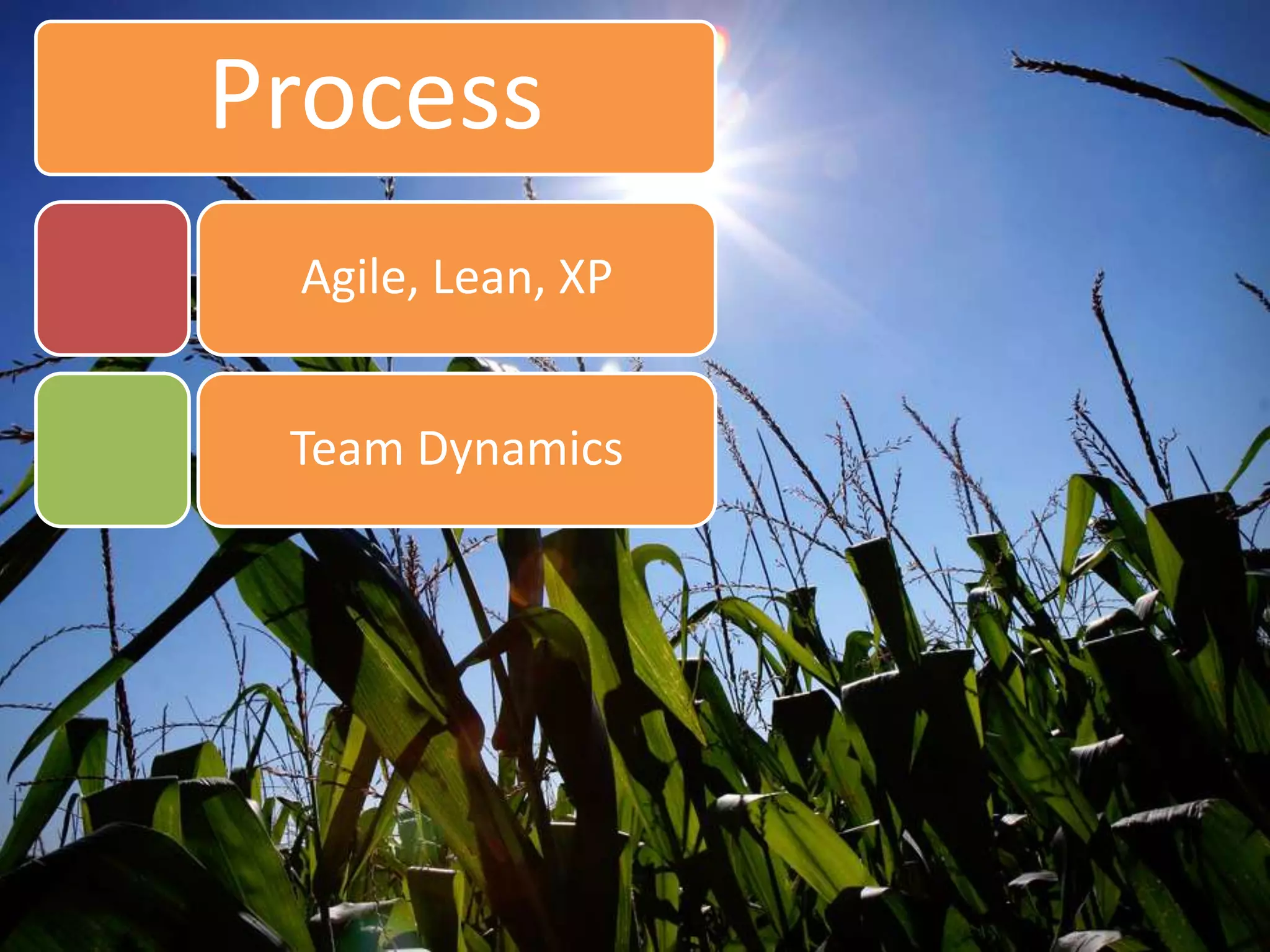 Process

Agile, Lean, XP

Team Dynamics